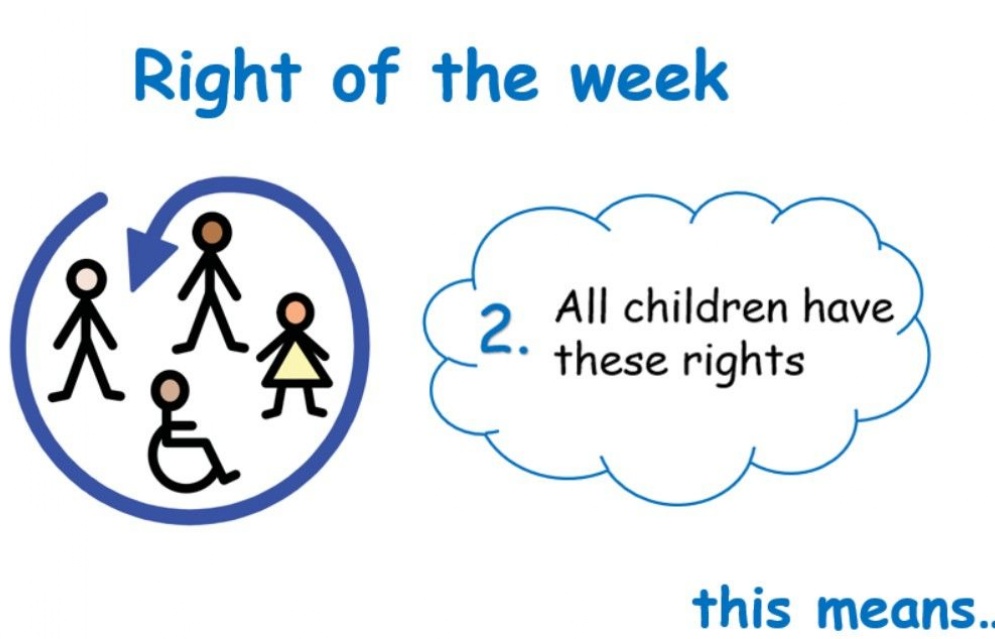 Right of the week

2. All children have these rights

this means..